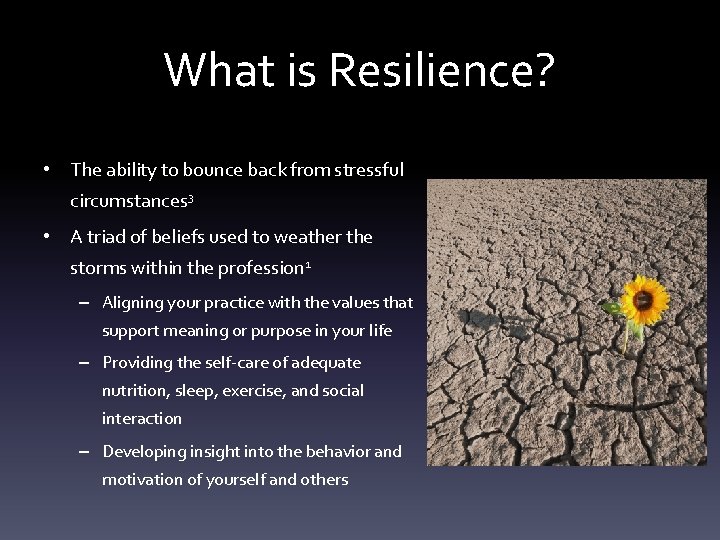 What is Resilience?

• The ability to bounce back from stressful circumstances$^3$

• A triad of beliefs used to weather the storms within the profession$^1$

– Aligning your practice with the values that support meaning or purpose in your life

– Providing the self-care of adequate nutrition, sleep, exercise, and social interaction

– Developing insight into the behavior and motivation of yourself and others